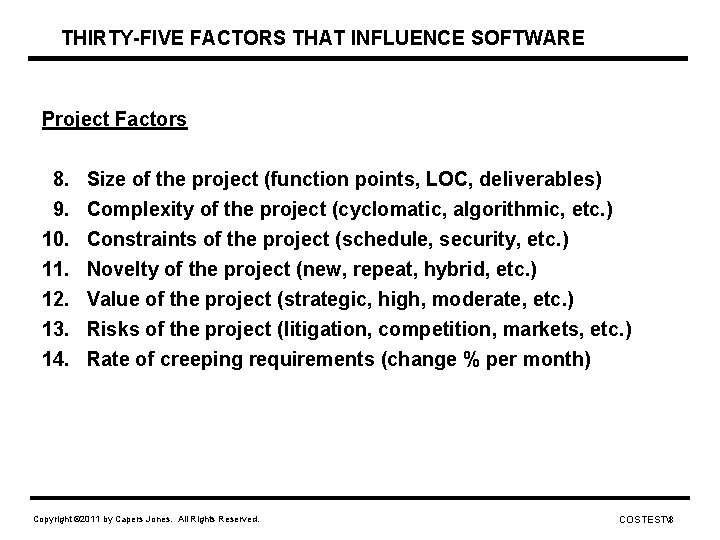 THIRTY-FIVE FACTORS THAT INFLUENCE SOFTWARE

Project Factors

8. Size of the project (function points, LOC, deliverables)
9. Complexity of the project (cyclomatic, algorithmic, etc.)
10. Constraints of the project (schedule, security, etc.)
11. Novelty of the project (new, repeat, hybrid, etc.)
12. Value of the project (strategic, high, moderate, etc.)
13. Risks of the project (litigation, competition, markets, etc.)
14. Rate of creeping requirements (change % per month)

Copyright ©2011 by Capers Jones. All Rights Reserved.

COSTEST\8